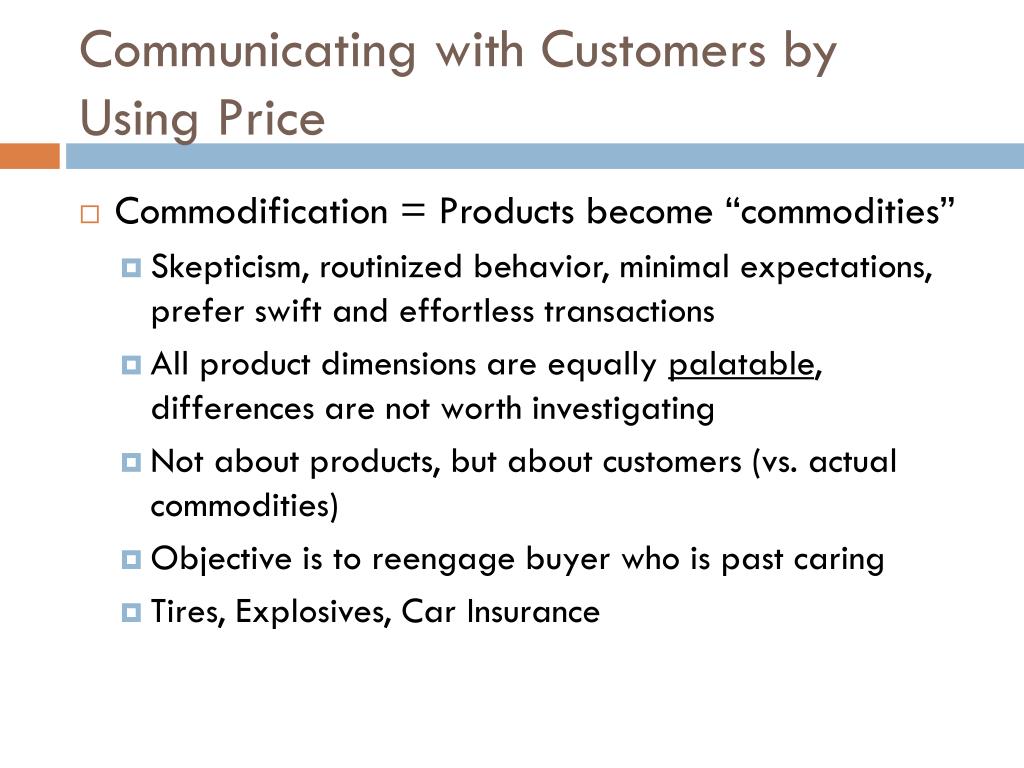 Communicating with Customers by Using Price

Commodification = Products become “commodities”

Skepticism, routinized behavior, minimal expectations, prefer swift and effortless transactions

All product dimensions are equally palatable, differences are not worth investigating

Not about products, but about customers (vs. actual commodities)

Objective is to reengage buyer who is past caring

Tires, Explosives, Car Insurance